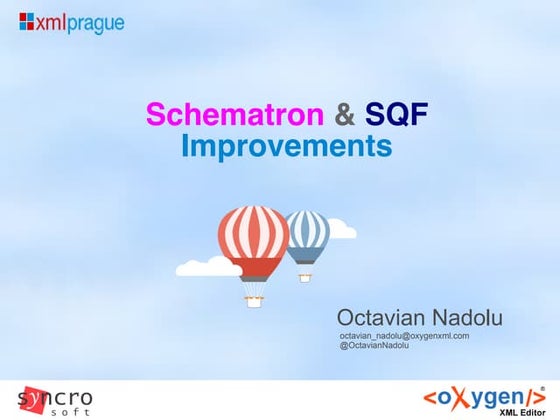 xmlprague

Schematron & SQF Improvements

Octavian Nadolu
octavian_nadolu@oxygenxml.com
@OctavianNadolu

syncro soft

<oXygen/>®
XML Editor